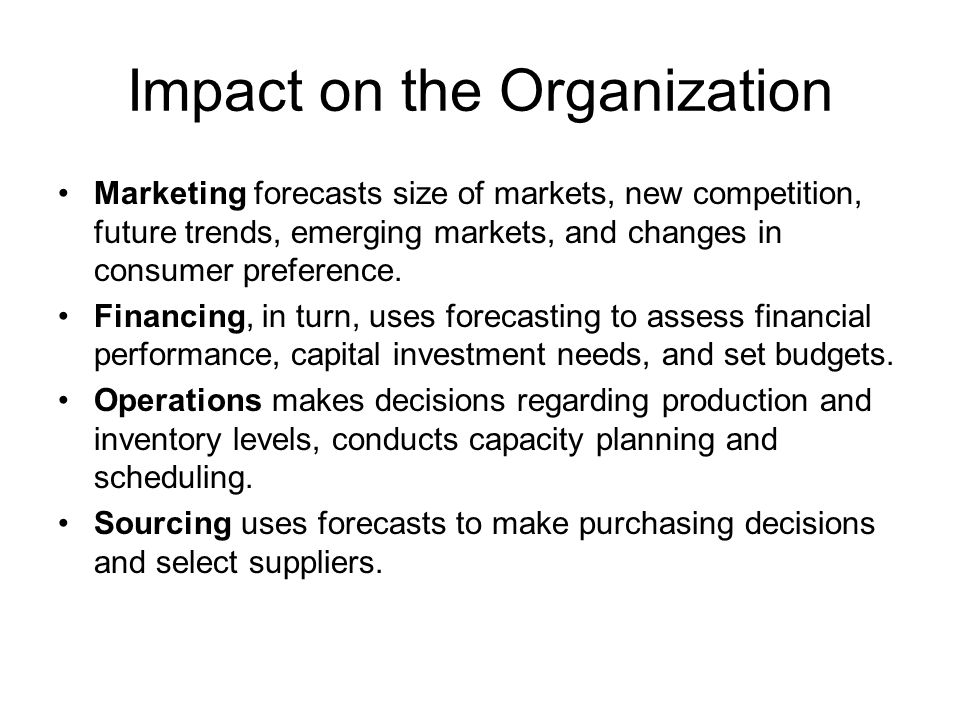 Impact on the Organization

• Marketing forecasts size of markets, new competition, future trends, emerging markets, and changes in consumer preference.

• Financing, in turn, uses forecasting to assess financial performance, capital investment needs, and set budgets.

• Operations makes decisions regarding production and inventory levels, conducts capacity planning and scheduling.

• Sourcing uses forecasts to make purchasing decisions and select suppliers.